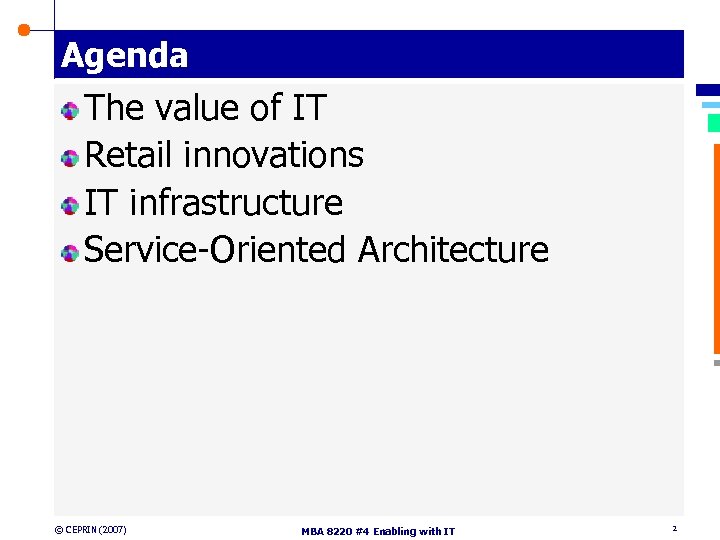 Agenda

The value of IT
Retail innovations
IT infrastructure
Service-Oriented Architecture

© CEPRIN (2007)

MBA 8220 #4 Enabling with IT

2